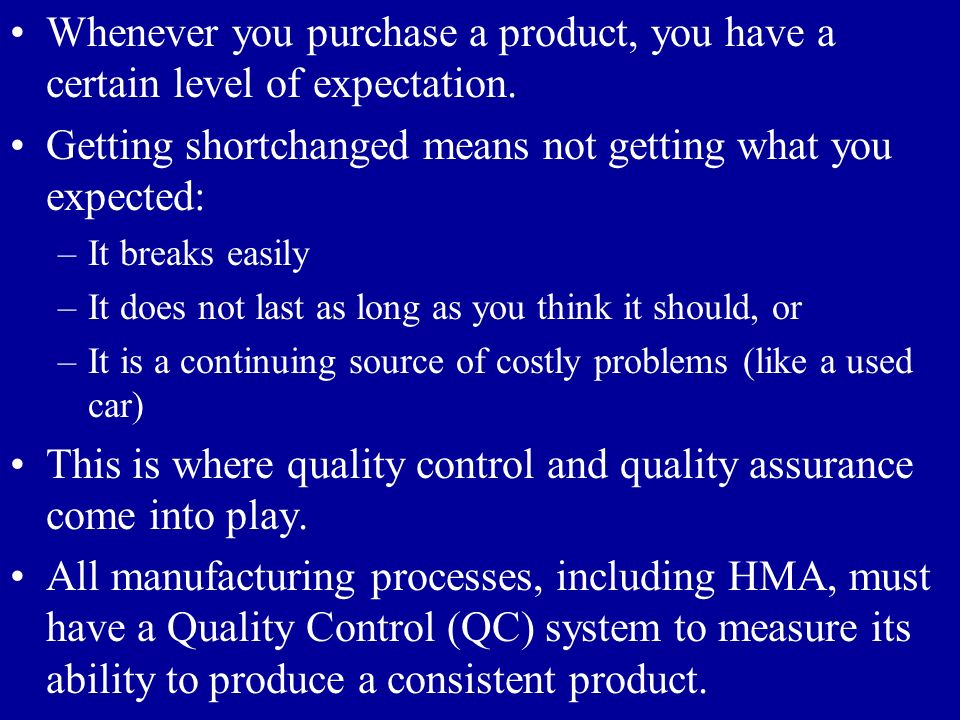 • Whenever you purchase a product, you have a certain level of expectation.

• Getting shortchanged means not getting what you expected:
– It breaks easily
– It does not last as long as you think it should, or
– It is a continuing source of costly problems (like a used car)

• This is where quality control and quality assurance come into play.

• All manufacturing processes, including HMA, must have a Quality Control (QC) system to measure its ability to produce a consistent product.